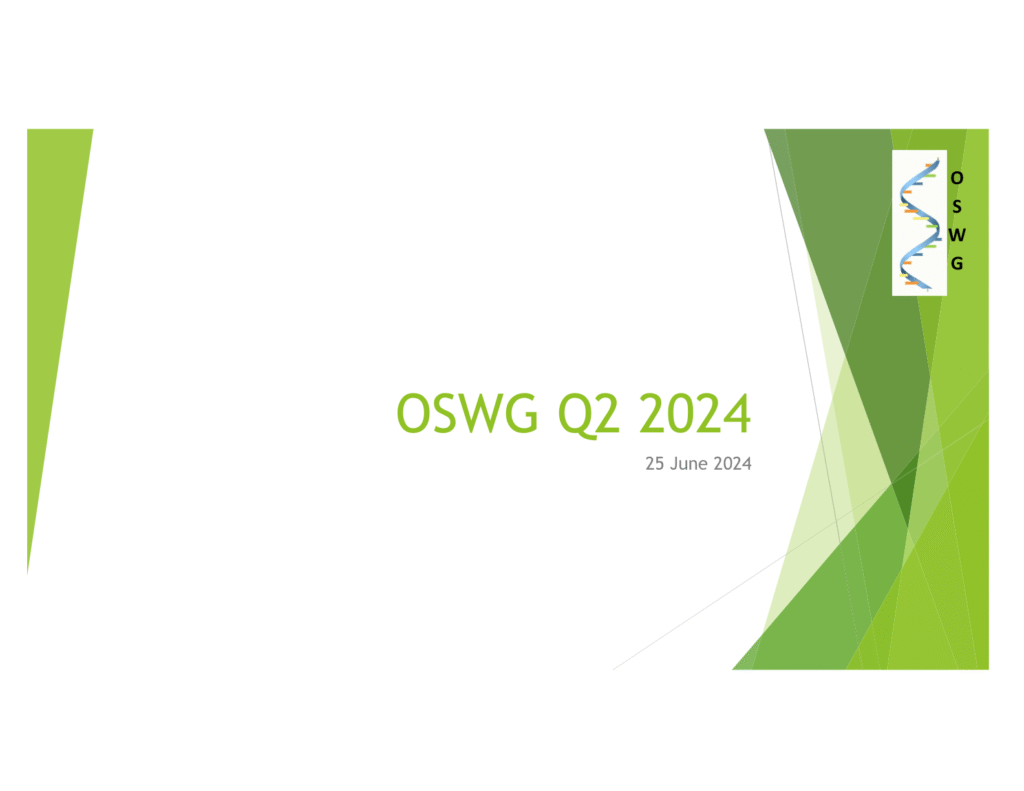 O
S
W
G

OSWG Q2 2024

25 June 2024